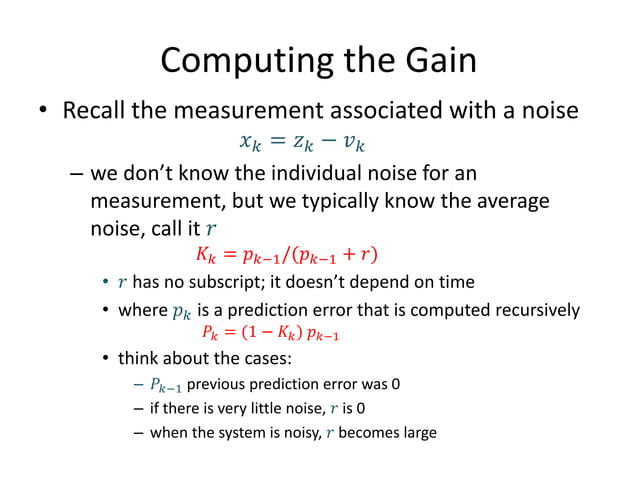 Computing the Gain

• Recall the measurement associated with a noise

$x_k = z_k - v_k$

– we don't know the individual noise for an measurement, but we typically know the average noise, call it $r$

$K_k = p_{k-1}/(p_{k-1} + r)$

• $r$ has no subscript; it doesn't depend on time

• where $p_k$ is a prediction error that is computed recursively

$P_k = (1 - K_k)\, p_{k-1}$

• think about the cases:

– $P_{k-1}$ previous prediction error was 0

– if there is very little noise, $r$ is 0

– when the system is noisy, $r$ becomes large